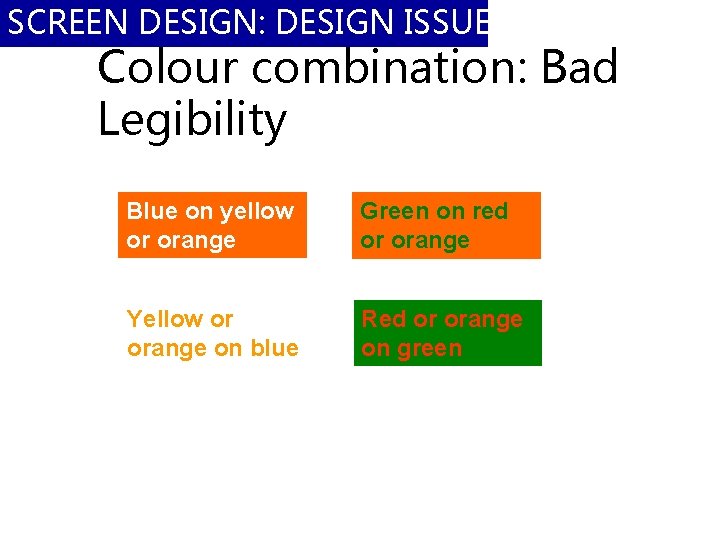 SCREEN DESIGN: DESIGN ISSUE

Colour combination: Bad Legibility

Blue on yellow or orange

Green on red or orange

Yellow or orange on blue

Red or orange on green